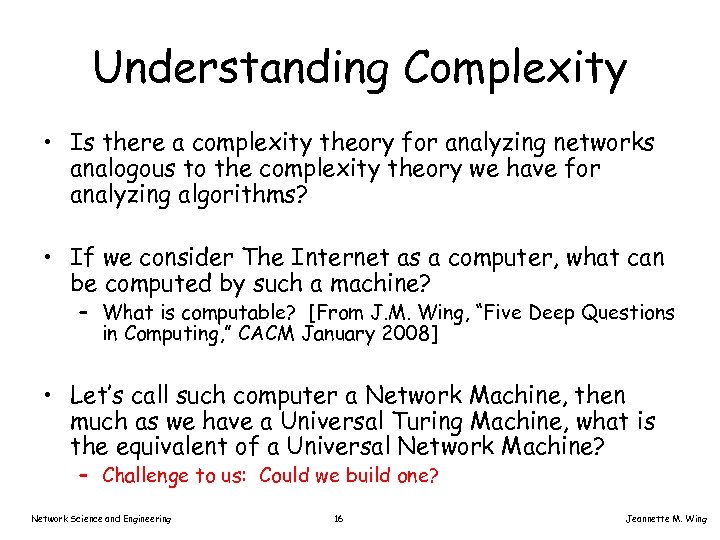 Understanding Complexity

• Is there a complexity theory for analyzing networks analogous to the complexity theory we have for analyzing algorithms?

• If we consider The Internet as a computer, what can be computed by such a machine?
– What is computable? [From J.M. Wing, "Five Deep Questions in Computing," CACM January 2008]

• Let's call such computer a Network Machine, then much as we have a Universal Turing Machine, what is the equivalent of a Universal Network Machine?
– Challenge to us: Could we build one?

Network Science and Engineering 16 Jeannette M. Wing